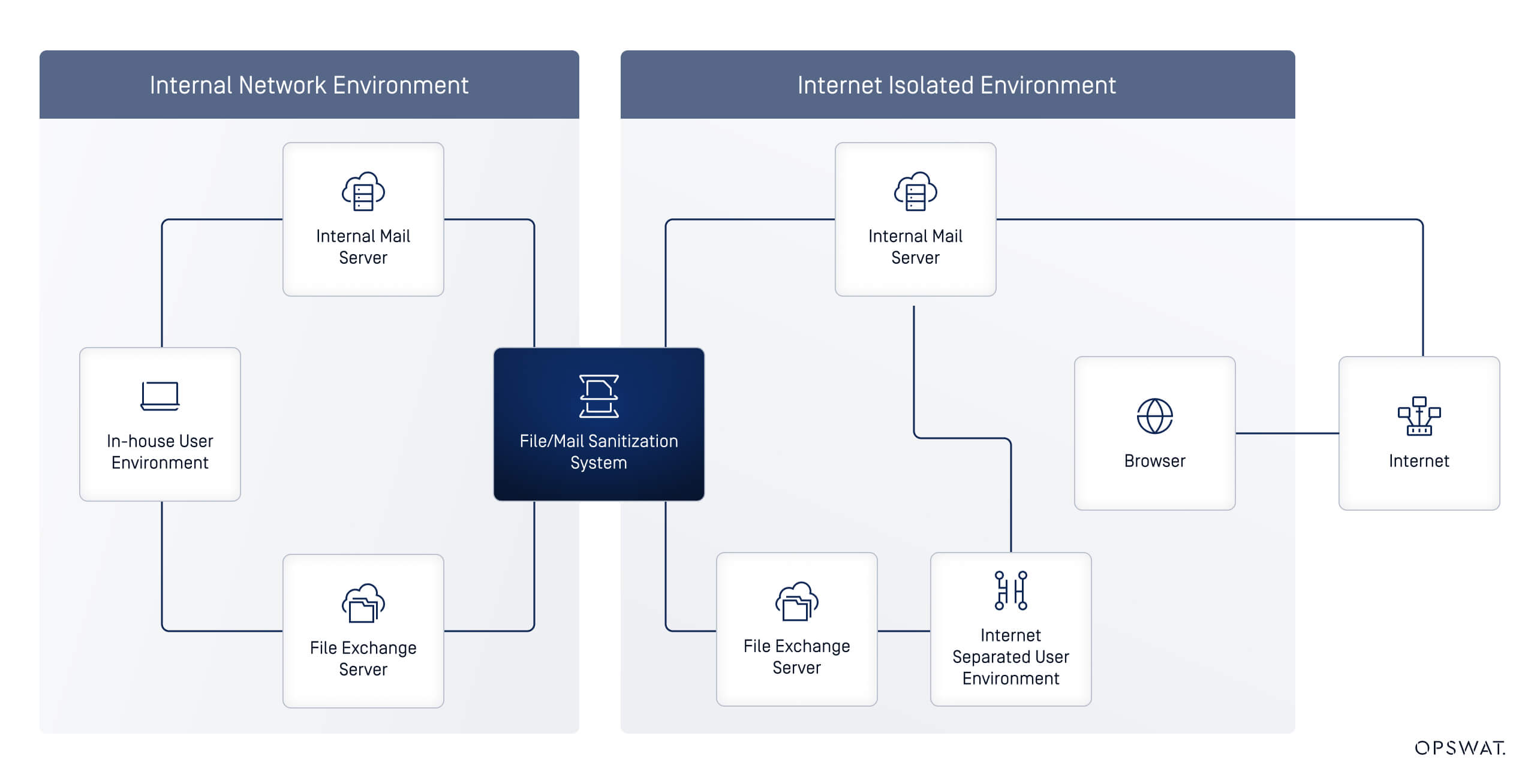 Internal Network Environment

Internal Mail Server

In-house User Environment

File Exchange Server

File/Mail Sanitization System

Internet Isolated Environment

Internal Mail Server

Browser

Internet

File Exchange Server

Internet Separated User Environment

OPSWAT.